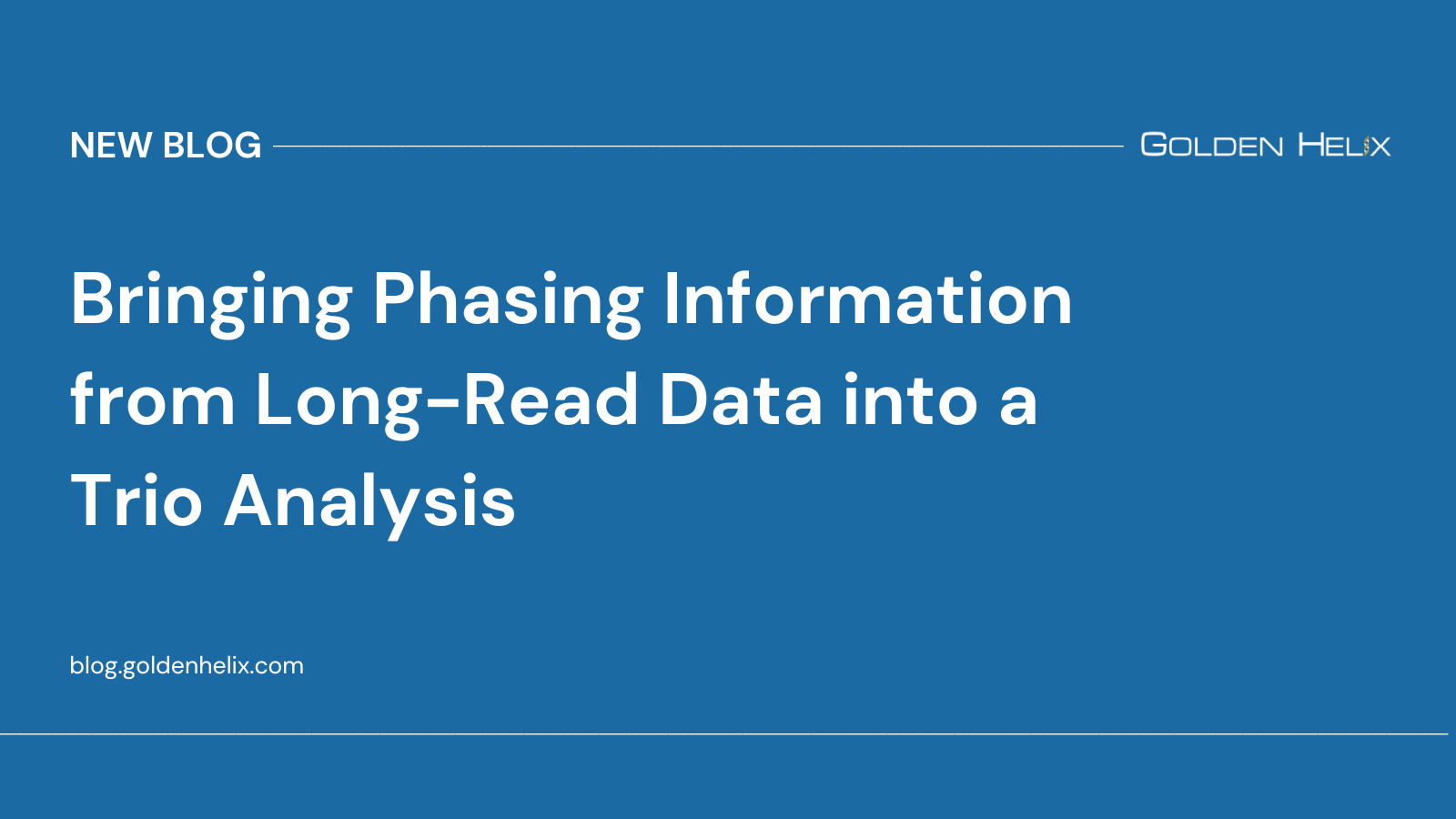 NEW BLOG

GOLDEN HELIX

Bringing Phasing Information from Long-Read Data into a Trio Analysis

blog.goldenhelix.com